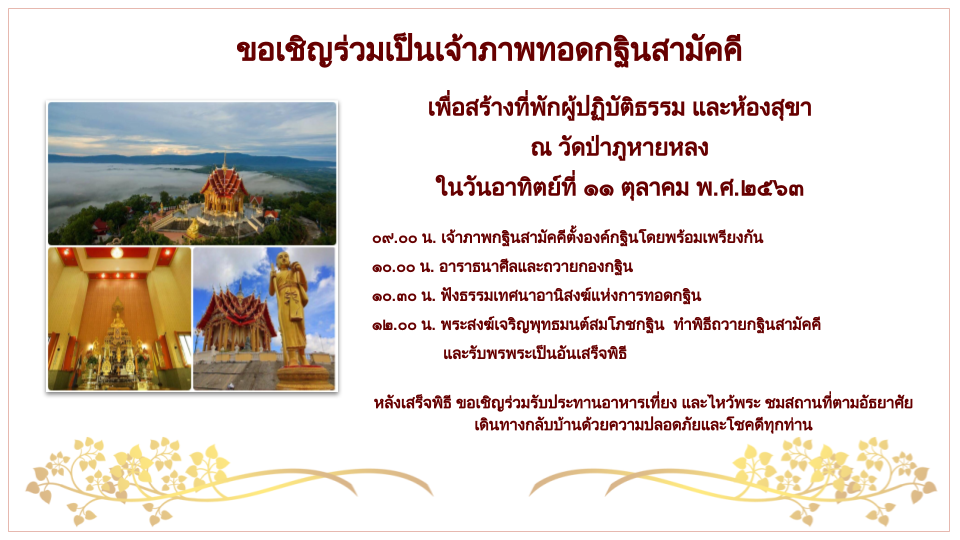 ขอเชิญร่วมเป็นเจ้าภาพทอดกฐินสามัคคี

เพื่อสร้างที่พักผู้ปฏิบัติธรรม และห้องสุขา
ณ วัดป่าภูหายหลง
ในวันอาทิตย์ที่ ๑๑ ตุลาคม พ.ศ.๒๕๖๓

๐๙.๐๐ น. เจ้าภาพกฐินสามัคคีตั้งองค์กฐินโดยพร้อมเพรียงกัน
๑๐.๐๐ น. อาราธนาศีลและถวายกองกฐิน
๑๐.๓๐ น. ฟังธรรมเทศนาอานิสงฆ์แห่งการทอดกฐิน
๑๒.๐๐ น. พระสงฆ์เจริญพุทธมนต์สมโภชกฐิน ทำพิธีถวายกฐินสามัคคี
และรับพรพระเป็นอันเสร็จพิธี

หลังเสร็จพิธี ขอเชิญร่วมรับประทานอาหารเที่ยง และไหว้พระ ชมสถานที่ตามอัธยาศัย
เดินทางกลับบ้านด้วยความปลอดภัยและโชคดีทุกท่าน